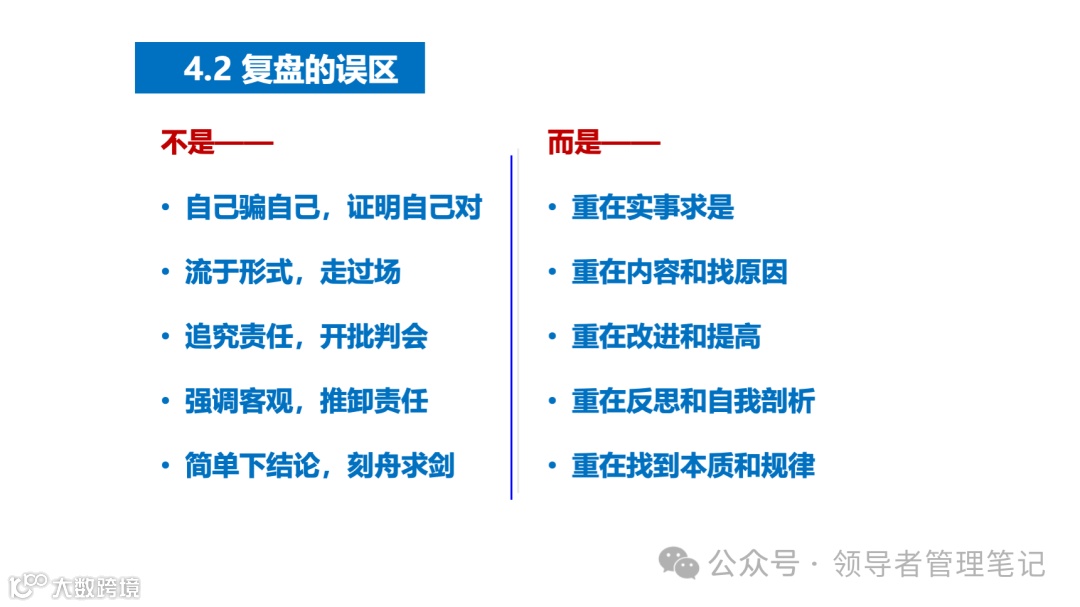 4.2 复盘的误区

不是——

• 自己骗自己，证明自己对

• 流于形式，走过场

• 追究责任，开批判会

• 强调客观，推卸责任

• 简单下结论，刻舟求剑

而是——

• 重在实事求是

• 重在内容和找原因

• 重在改进和提高

• 重在反思和自我剖析

• 重在找到本质和规律

公众号 · 领导者管理笔记

大数跨境